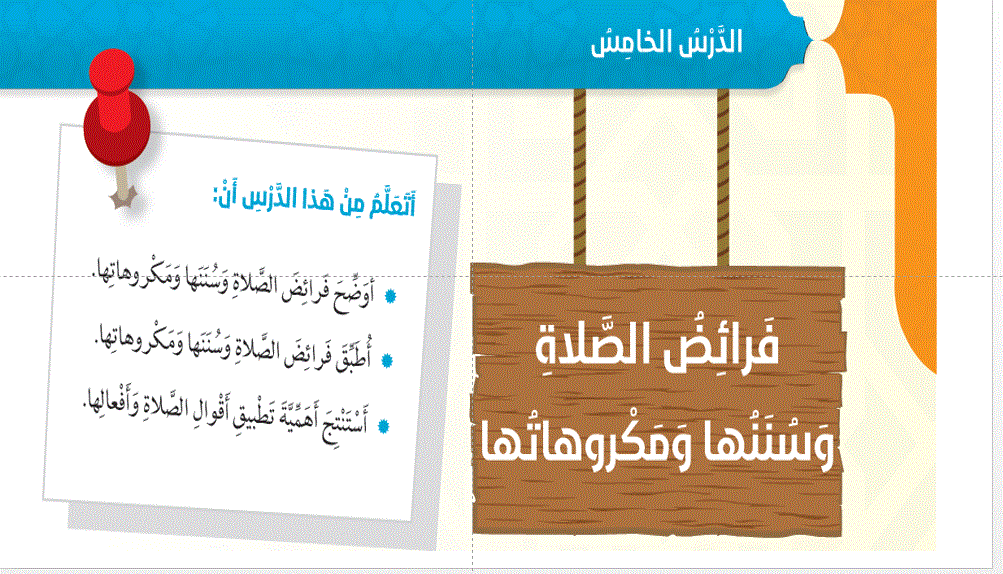 الدَّرْسُ الخامِسُ

فَرائِضُ الصَّلاةِ وَسُنَنُها وَمَكْروهاتُها

أَتَعَلَّمُ مِنْ هَذا الدَّرْسِ أَنْ:

أُوَضِّحَ فَرائِضَ الصَّلاةِ وَسُنَنَها وَمَكْروهاتِها.

أُطَبِّقَ فَرائِضَ الصَّلاةِ وَسُنَنَها وَمَكْروهاتِها.

أَسْتَنْتِجَ أَهَمِّيَّةَ تَطْبيقِ أَقْوالِ الصَّلاةِ وَأَفْعالِها.